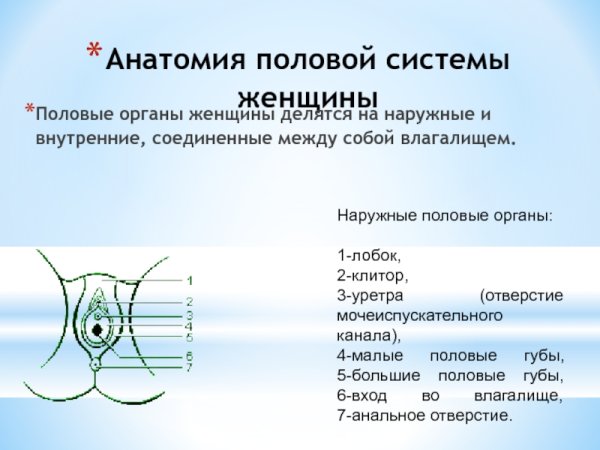 *Анатомия половой системы женщины

*Половые органы женщины делятся на наружные и внутренние, соединенные между собой влагалищем.

1
2
3
4
5
6
7

Наружные половые органы:

1-лобок,
2-клитор,
3-уретра (отверстие мочеиспускательного канала),
4-малые половые губы,
5-большие половые губы,
6-вход во влагалище,
7-анальное отверстие.